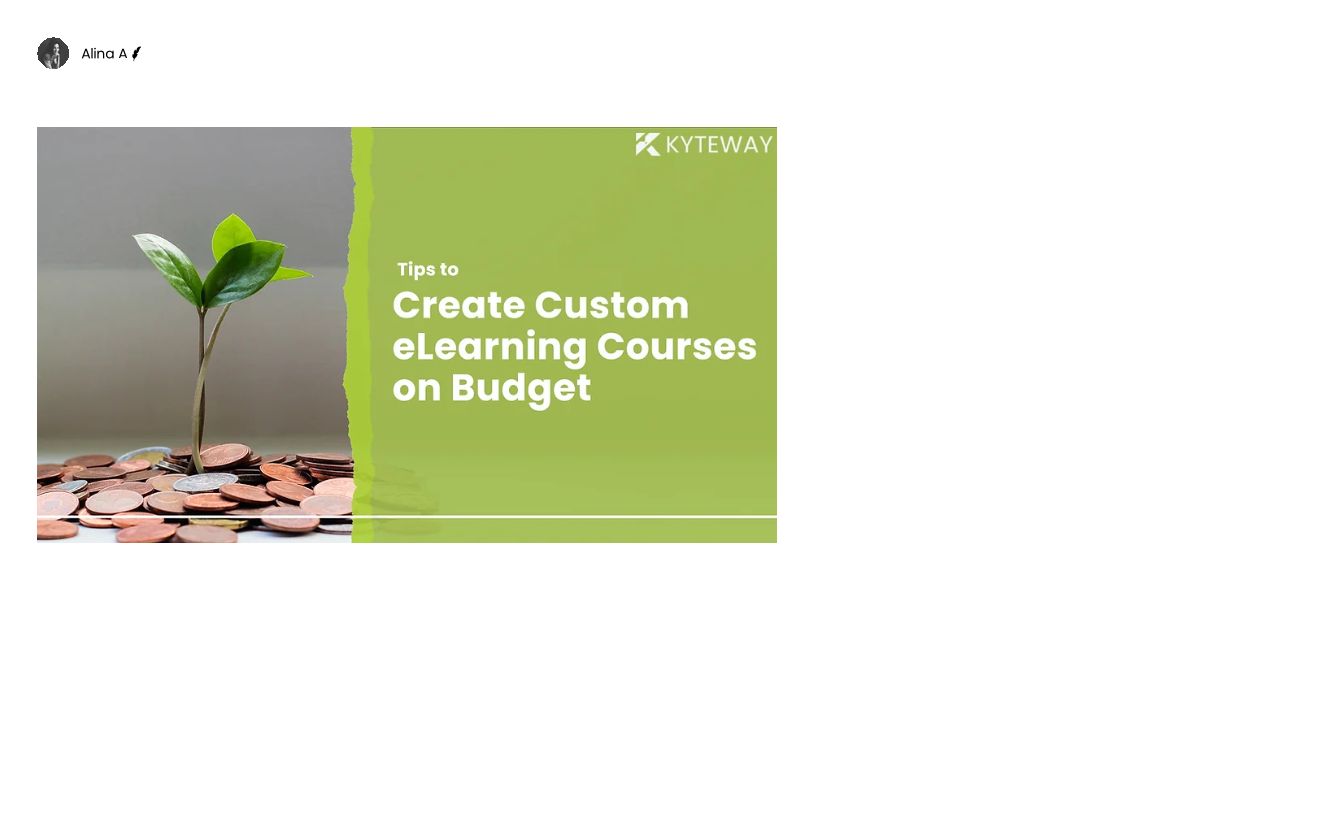 Alina A

KYTEWAY

Tips to
Create Custom eLearning Courses on Budget